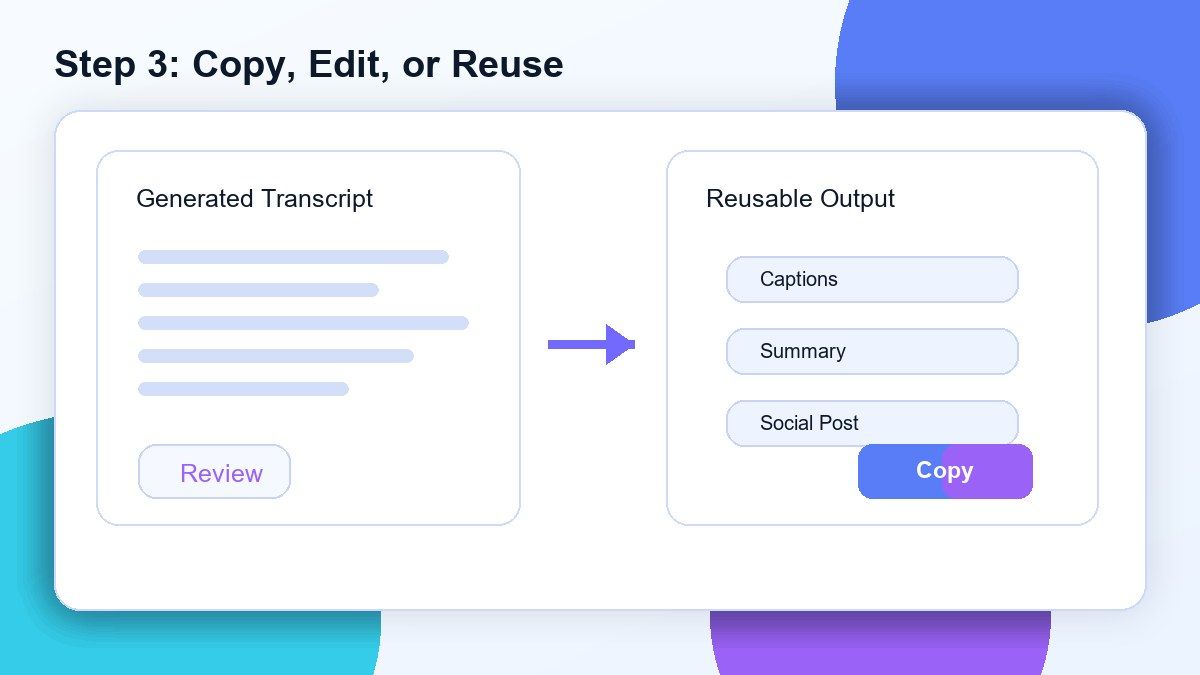 Step 3: Copy, Edit, or Reuse

Generated Transcript

Review

Reusable Output

Captions

Summary

Social Post

Copy